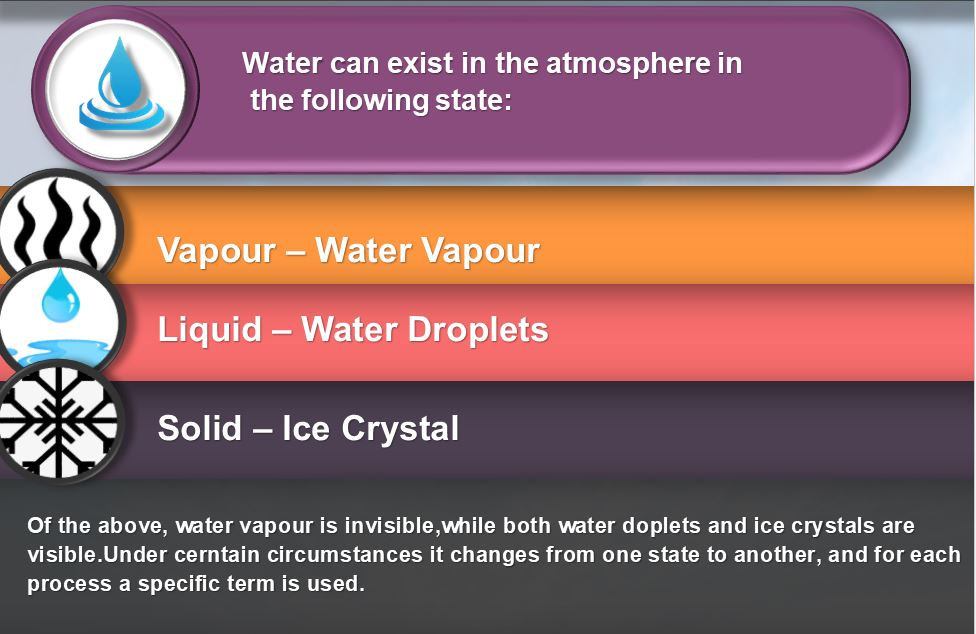 Water can exist in the atmosphere in the following state:

Vapour – Water Vapour

Liquid – Water Droplets

Solid – Ice Crystal

Of the above, water vapour is invisible,while both water doplets and ice crystals are visible.Under cerntain circumstances it changes from one state to another, and for each process a specific term is used.